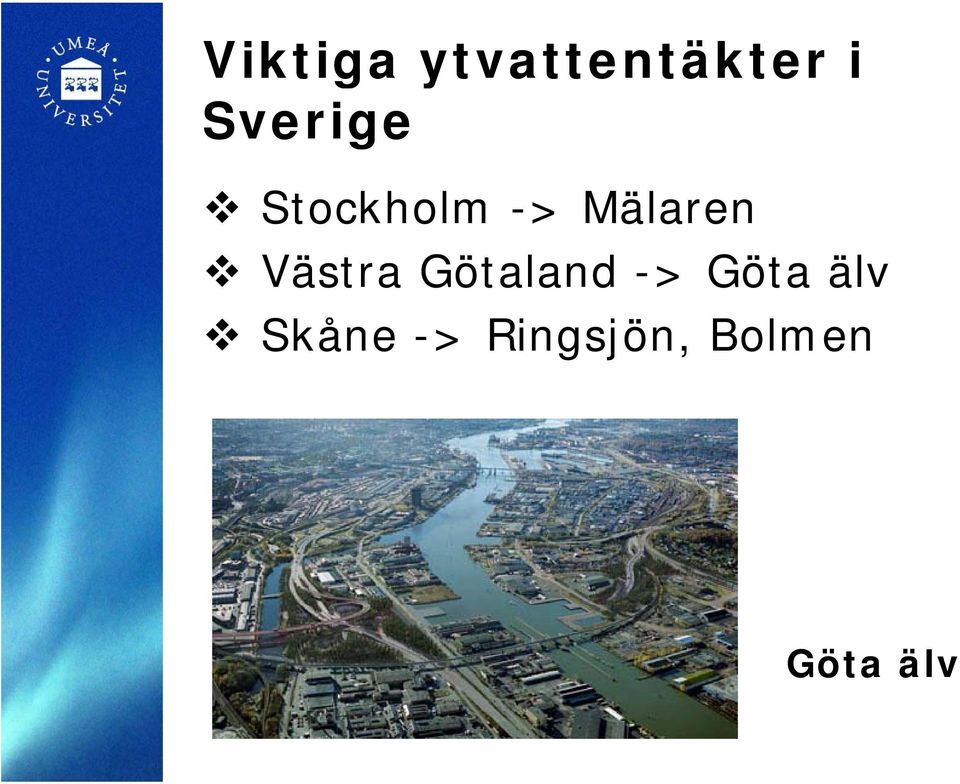 UMEÅ UNIVERSITET

Viktiga ytvattentäkter i Sverige

❖ Stockholm -> Mälaren
❖ Västra Götaland -> Göta älv
❖ Skåne -> Ringsjön, Bolmen

Göta älv